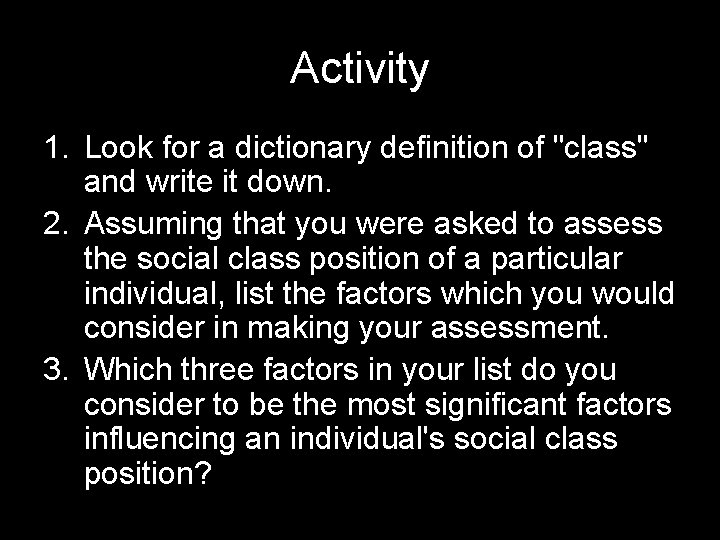 Activity

1. Look for a dictionary definition of "class" and write it down.
2. Assuming that you were asked to assess the social class position of a particular individual, list the factors which you would consider in making your assessment.
3. Which three factors in your list do you consider to be the most significant factors influencing an individual's social class position?